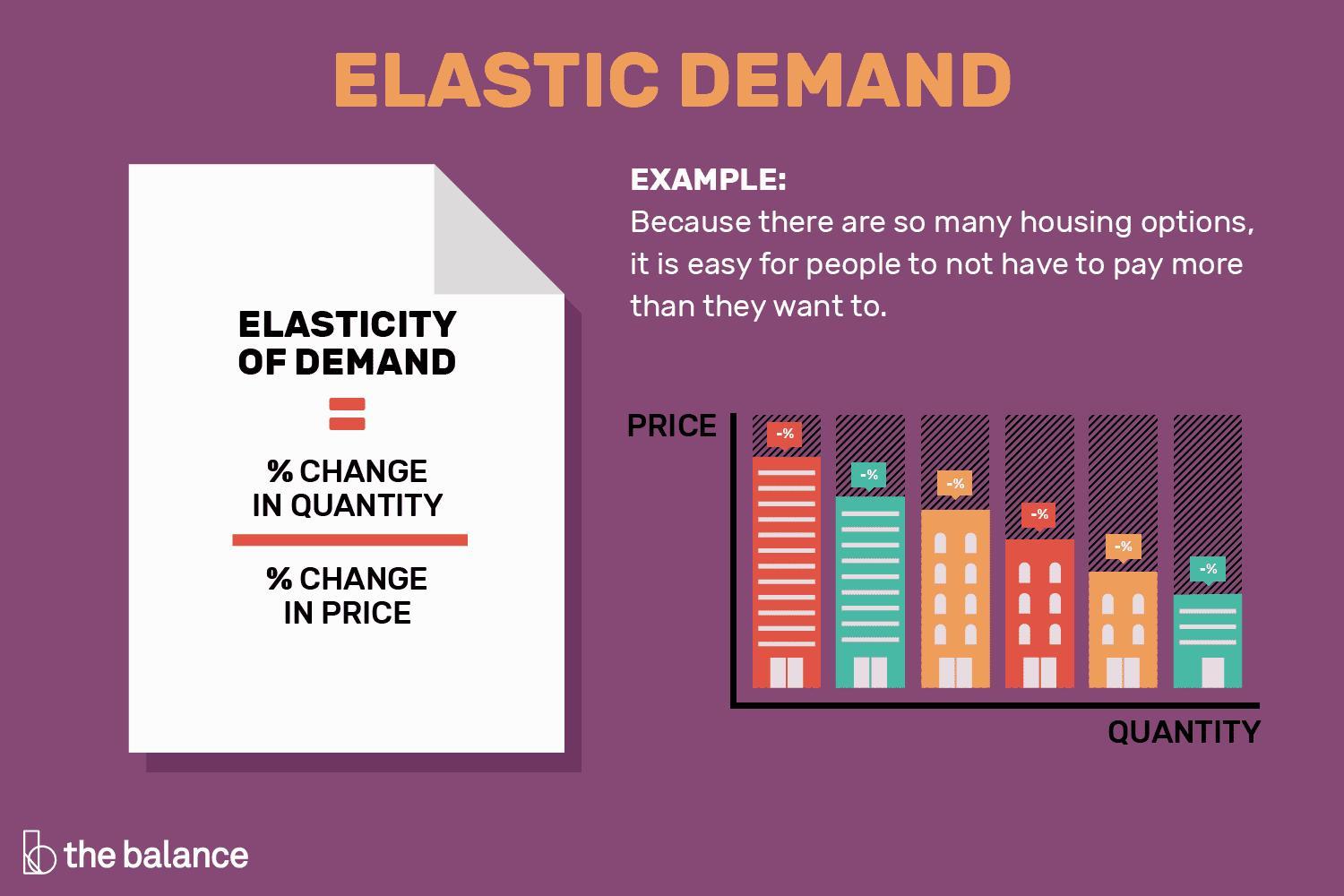 ELASTIC DEMAND

ELASTICITY OF DEMAND
=
% CHANGE IN QUANTITY
% CHANGE IN PRICE

EXAMPLE:
Because there are so many housing options, it is easy for people to not have to pay more than they want to.

PRICE
-%
-%
-%
-%
-%
-%
QUANTITY

the balance